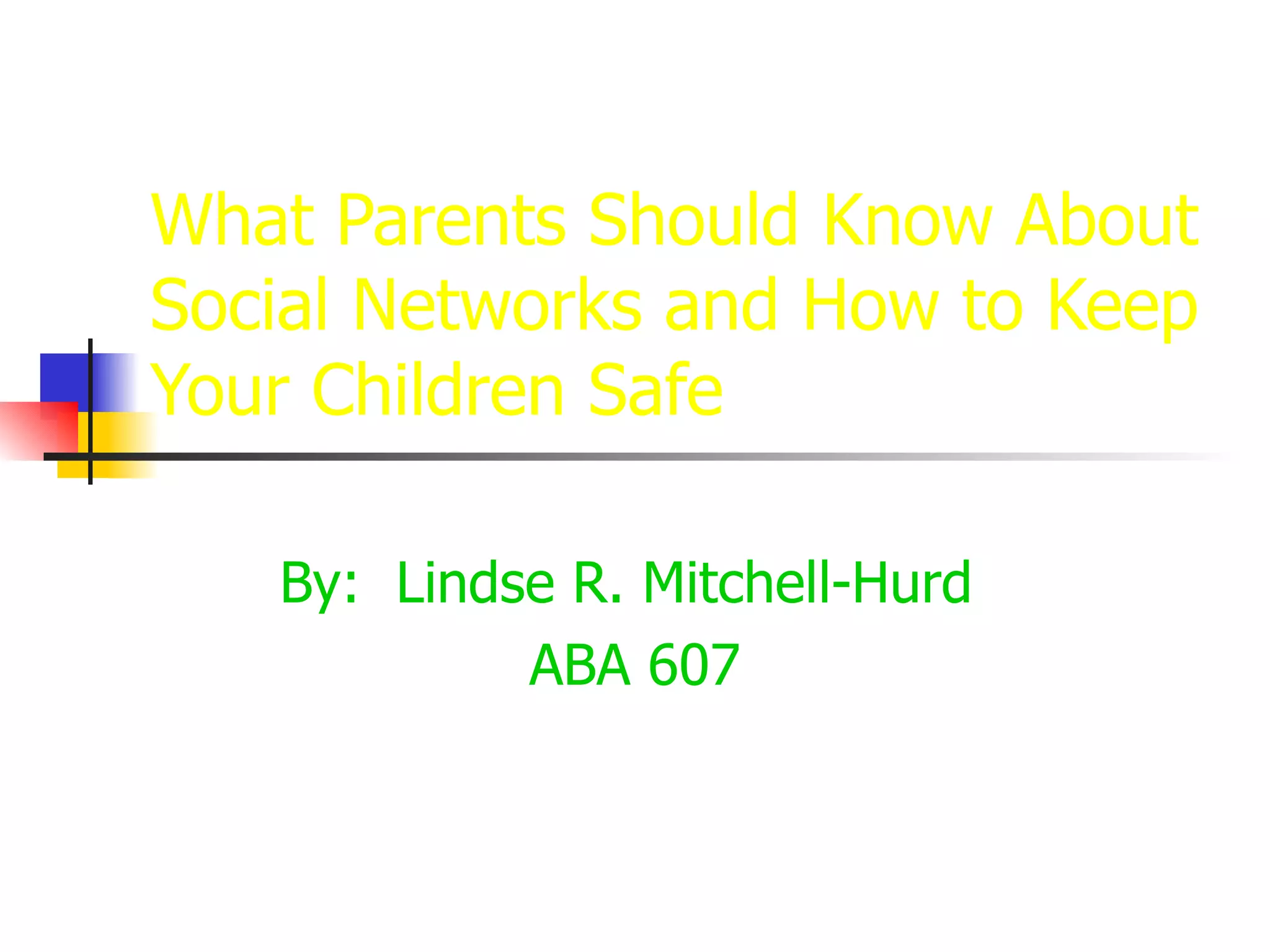 What Parents Should Know About Social Networks and How to Keep Your Children Safe

By: Lindse R. Mitchell-Hurd
ABA 607